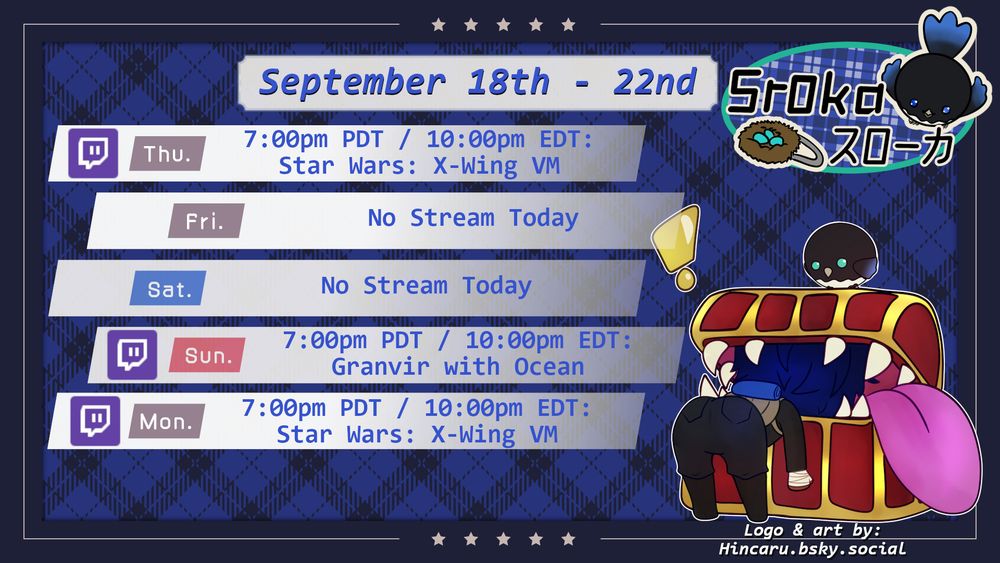 September 18th - 22nd

Sr0ka
スローカ

Thu. 7:00pm PDT / 10:00pm EDT: Star Wars: X-Wing VM

Fri. No Stream Today

Sat. No Stream Today

Sun. 7:00pm PDT / 10:00pm EDT: Granvir with Ocean

Mon. 7:00pm PDT / 10:00pm EDT: Star Wars: X-Wing VM

Logo & art by:
Hincaru.bsky.social